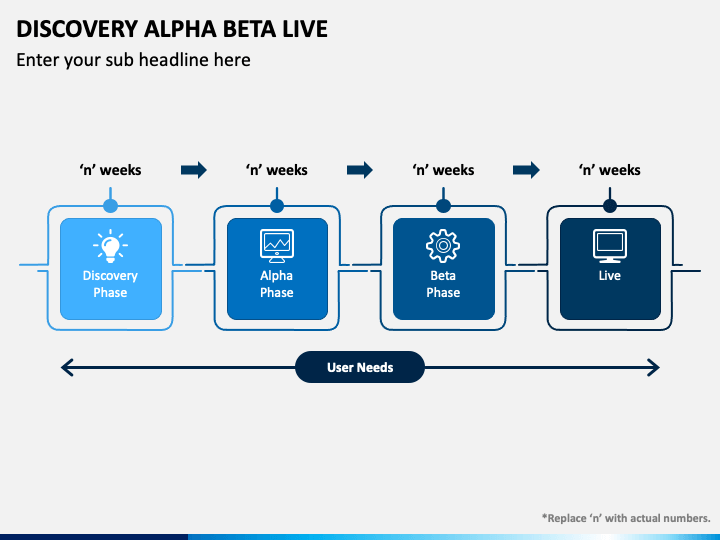 DISCOVERY ALPHA BETA LIVE

Enter your sub headline here

‘n’ weeks

‘n’ weeks

‘n’ weeks

‘n’ weeks

Discovery Phase

Alpha Phase

Beta Phase

Live

User Needs

*Replace ‘n’ with actual numbers.